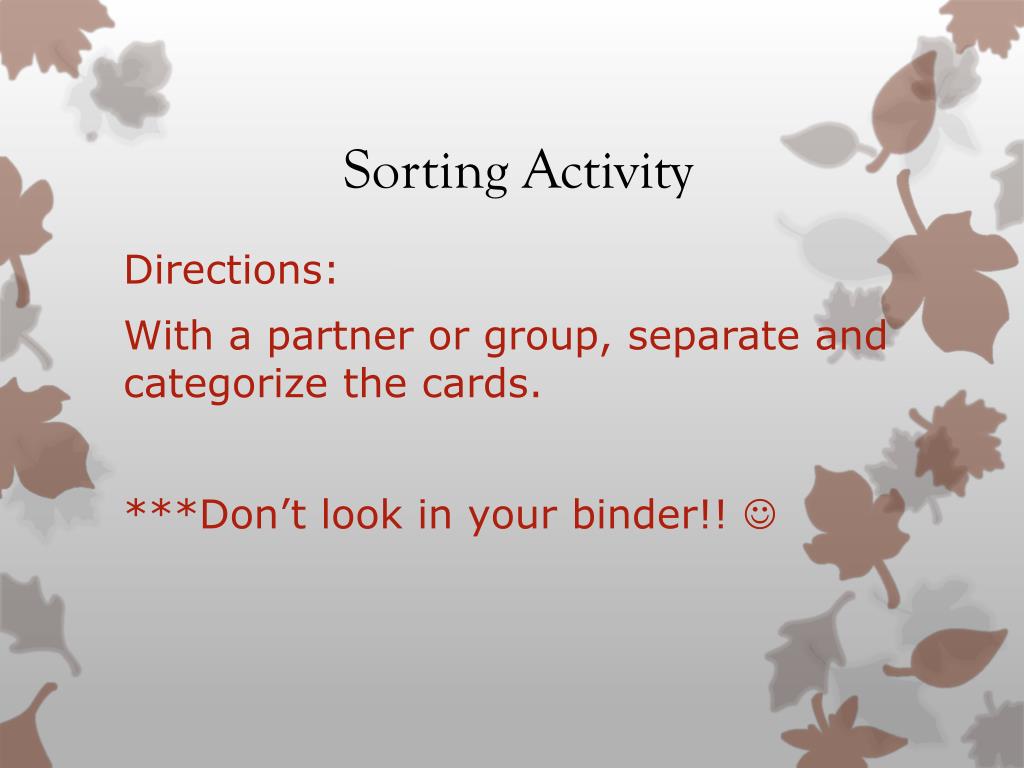 Sorting Activity

Directions:

With a partner or group, separate and categorize the cards.

***Don’t look in your binder!! ☺